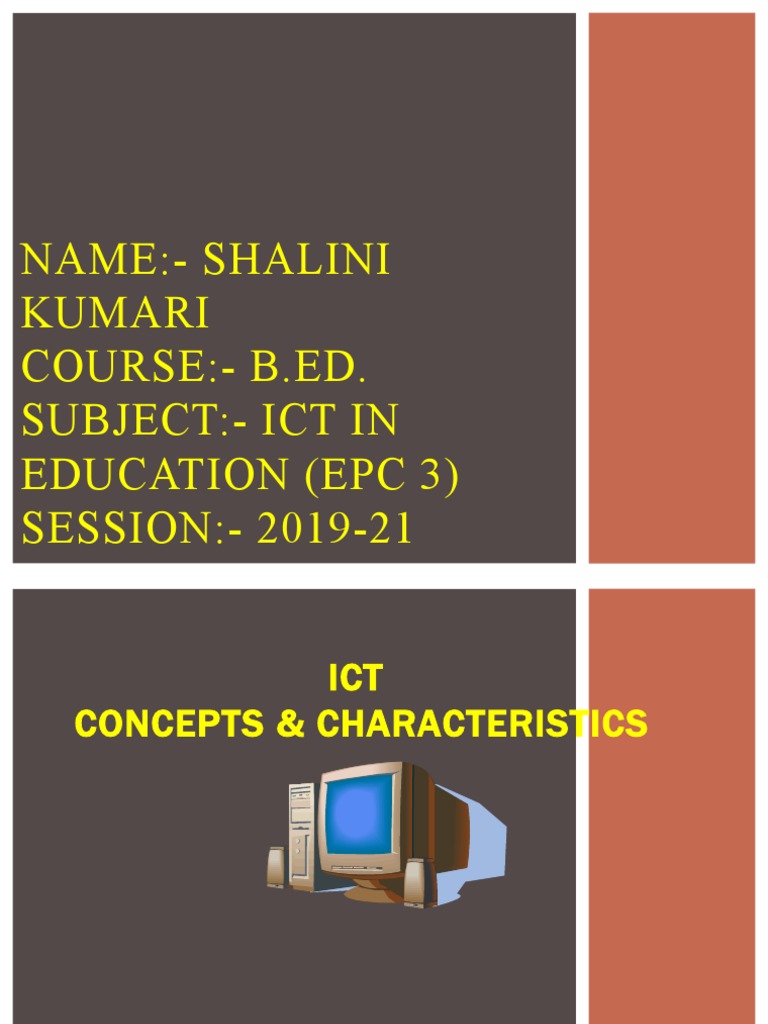 NAME:- SHALINI KUMARI
COURSE:- B.ED.
SUBJECT:- ICT IN EDUCATION (EPC 3)
SESSION:- 2019-21

ICT
CONCEPTS & CHARACTERISTICS